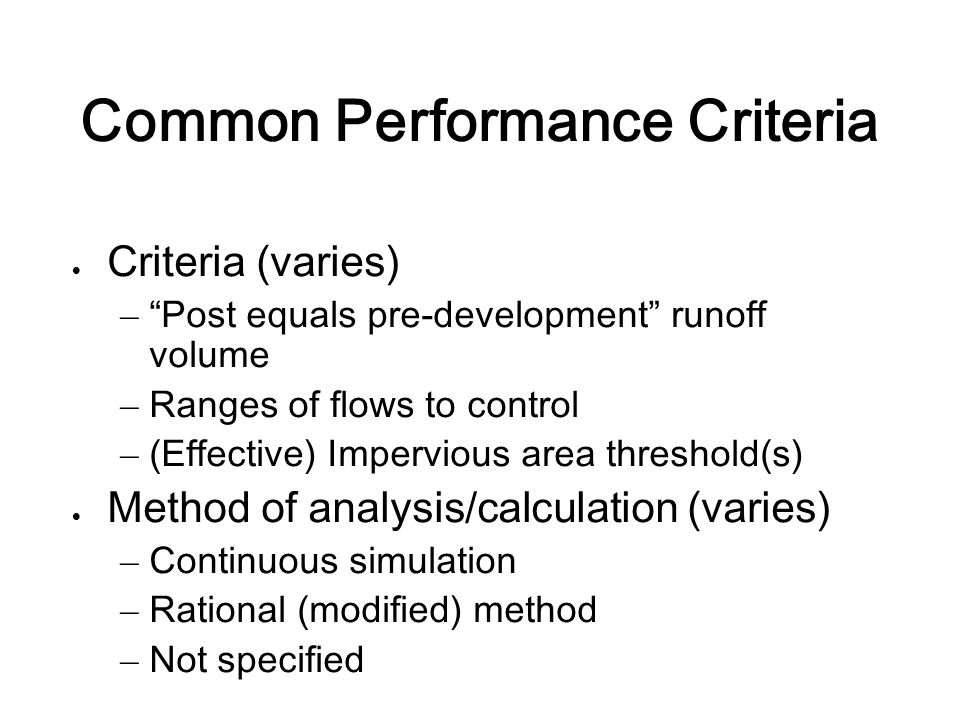 Common Performance Criteria

• Criteria (varies)
– “Post equals pre-development” runoff volume
– Ranges of flows to control
– (Effective) Impervious area threshold(s)
• Method of analysis/calculation (varies)
– Continuous simulation
– Rational (modified) method
– Not specified